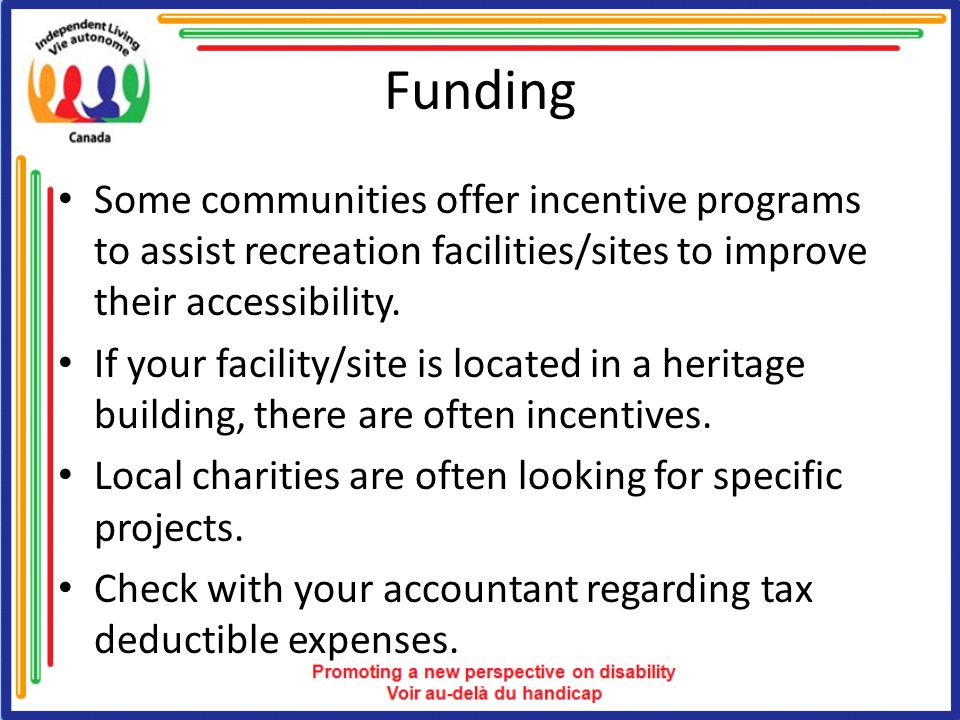 Independent Living
Vie autonome
Canada

Funding

• Some communities offer incentive programs to assist recreation facilities/sites to improve their accessibility.
• If your facility/site is located in a heritage building, there are often incentives.
• Local charities are often looking for specific projects.
• Check with your accountant regarding tax deductible expenses.

Promoting a new perspective on disability
Voir au-delà du handicap